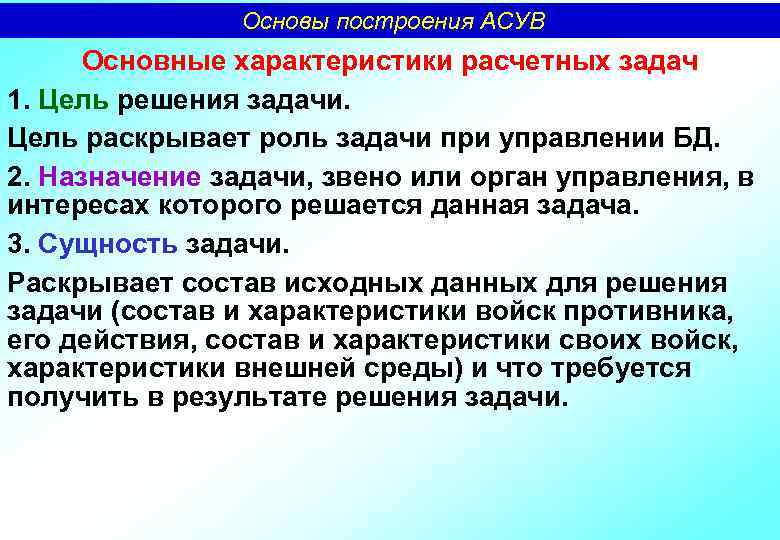 Основы построения АСУВ

Основные характеристики расчетных задач

1. Цель решения задачи.

Цель раскрывает роль задачи при управлении БД.

2. Назначение задачи, звено или орган управления, в интересах которого решается данная задача.

3. Сущность задачи.

Раскрывает состав исходных данных для решения задачи (состав и характеристики войск противника, его действия, состав и характеристики своих войск, характеристики внешней среды) и что требуется получить в результате решения задачи.